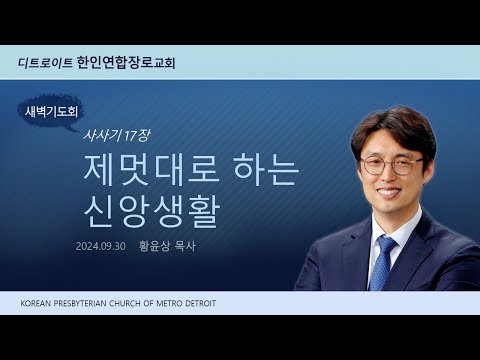 디트로이트 한인연합장로교회

새벽기도회

사사기 17장

제멋대로 하는 신앙생활

2024.09.30 황윤상 목사

KOREAN PRESBYTERIAN CHURCH OF METRO DETROIT